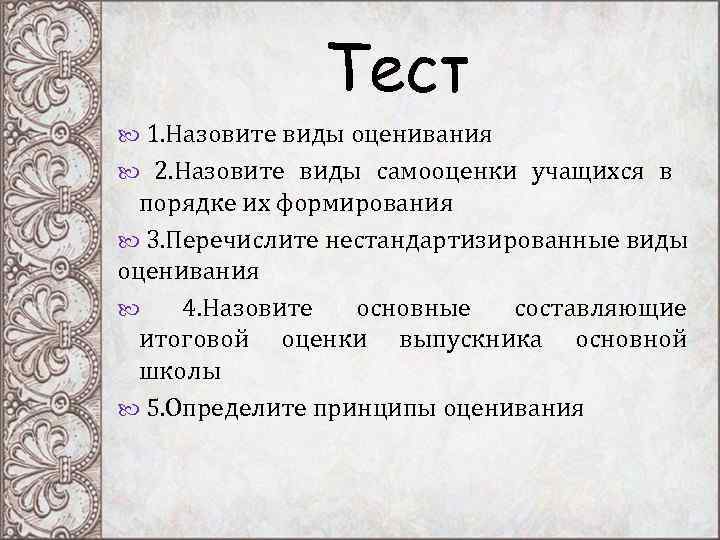 Тест

1.Назовите виды оценивания

2.Назовите виды самооценки учащихся в порядке их формирования

3.Перечислите нестандартизированные виды оценивания

4.Назовите основные составляющие итоговой оценки выпускника основной школы

5.Определите принципы оценивания